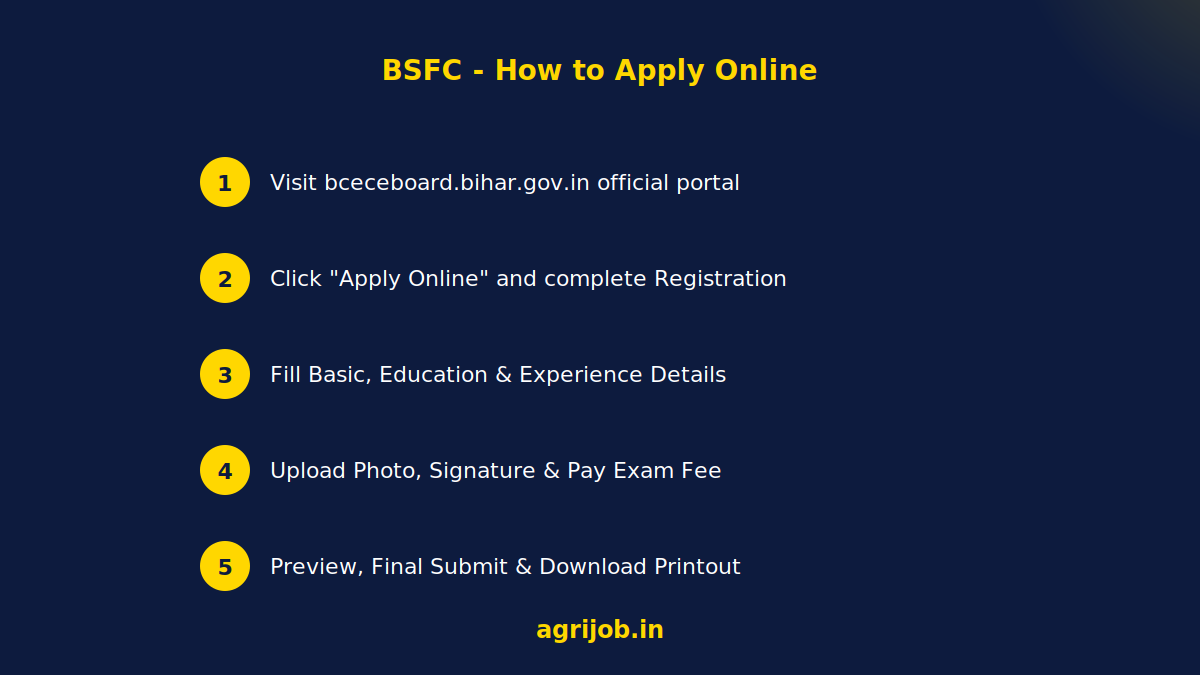 BSFC - How to Apply Online

1 Visit bceceboard.bihar.gov.in official portal

2 Click "Apply Online" and complete Registration

3 Fill Basic, Education & Experience Details

4 Upload Photo, Signature & Pay Exam Fee

5 Preview, Final Submit & Download Printout

agrijob.in